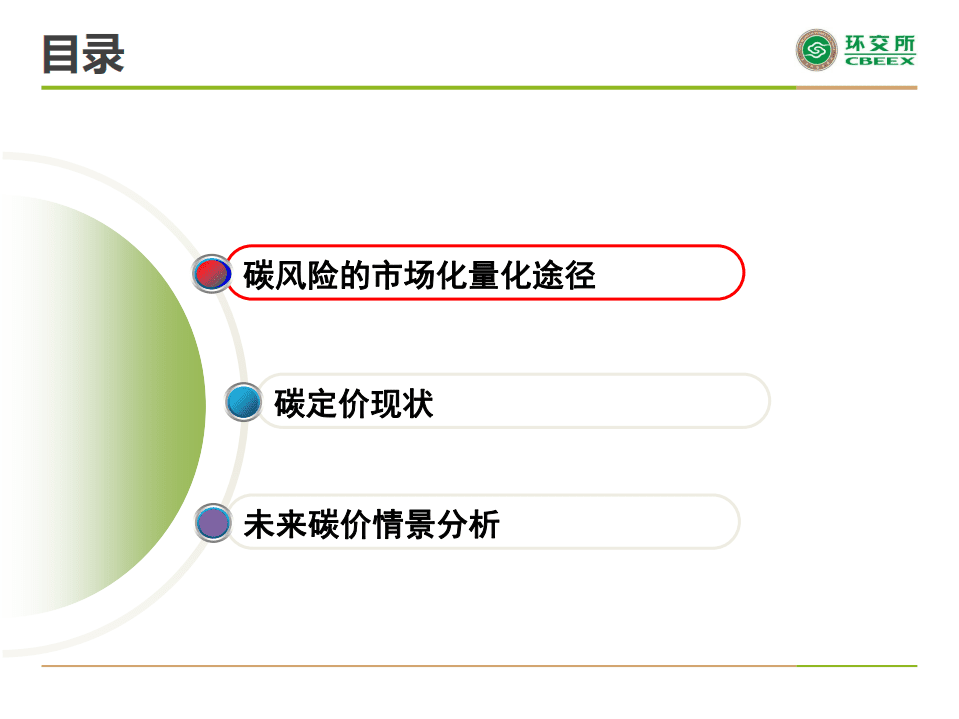 目录

环交所
CBEEX

碳风险的市场化量化途径

碳定价现状

未来碳价情景分析